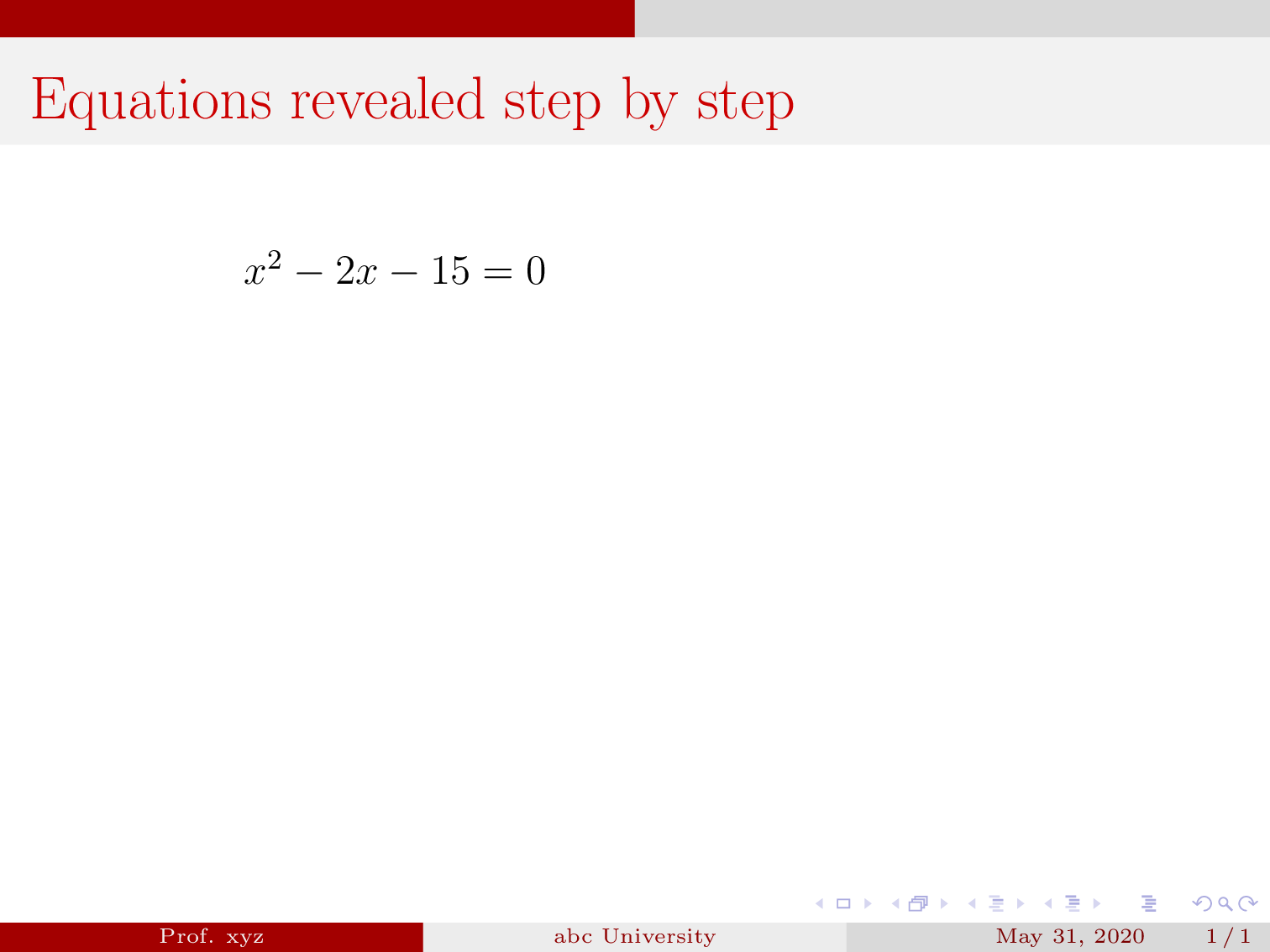 Equations revealed step by step

$x^2 - 2x - 15 = 0$

Prof. xyz

abc University

May 31, 2020

1 / 1